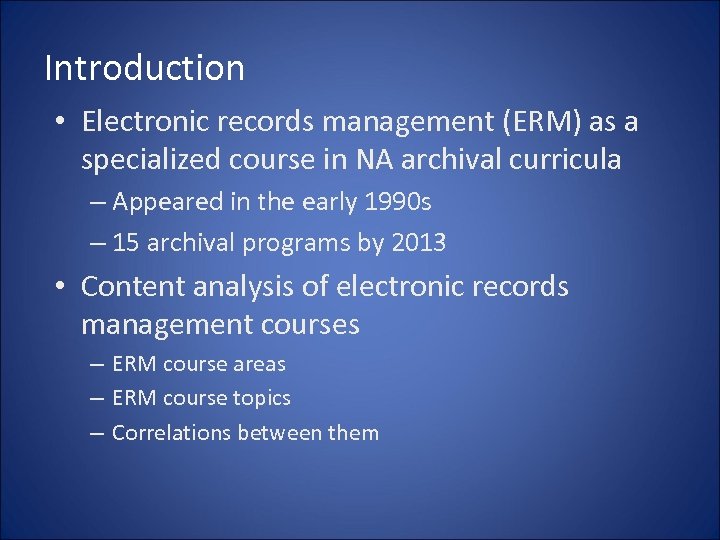 Introduction

• Electronic records management (ERM) as a specialized course in NA archival curricula
– Appeared in the early 1990s
– 15 archival programs by 2013

• Content analysis of electronic records management courses
– ERM course areas
– ERM course topics
– Correlations between them